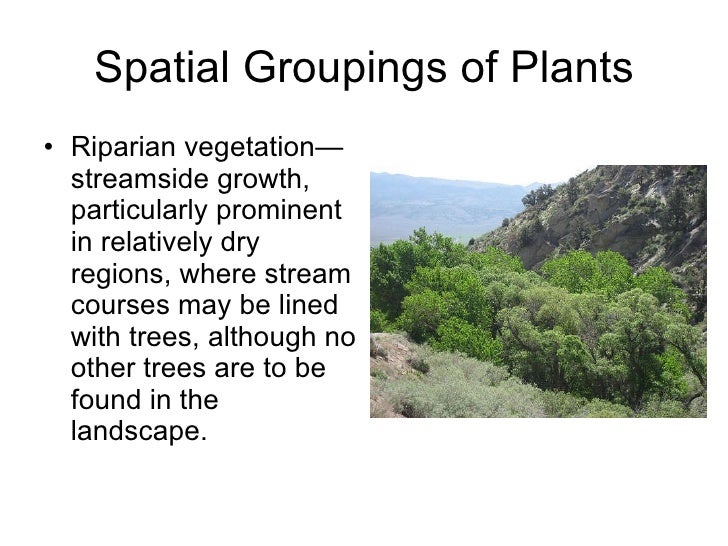 Spatial Groupings of Plants

• Riparian vegetation—streamside growth, particularly prominent in relatively dry regions, where stream courses may be lined with trees, although no other trees are to be found in the landscape.